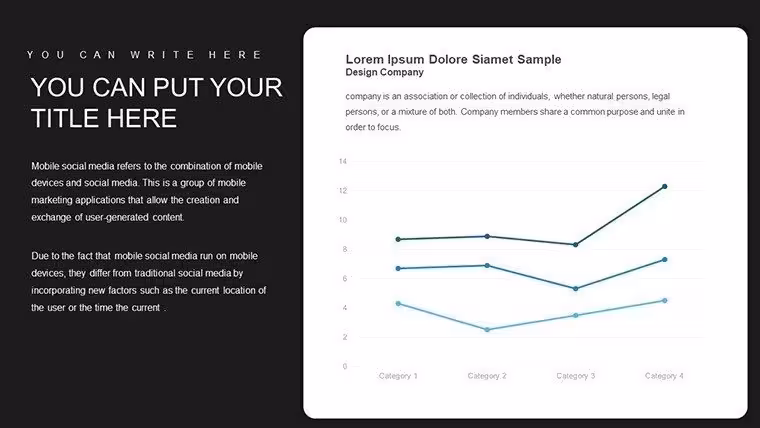 YOU CAN WRITE HERE

YOU CAN PUT YOUR TITLE HERE

Mobile social media refers to the combination of mobile devices and social media. This is a group of mobile marketing applications that allow the creation and exchange of user-generated content.

Due to the fact that mobile social media run on mobile devices, they differ from traditional social media by incorporating new factors such as the current location of the user or the time the current .

Lorem Ipsum Dolore Siamet Sample
Design Company

company is an association or collection of individuals, whether natural persons, legal persons, or a mixture of both. Company members share a common purpose and unite in order to focus.

14
12
10
8
6
4
2
0

Category 1
Category 2
Category 3
Category 4